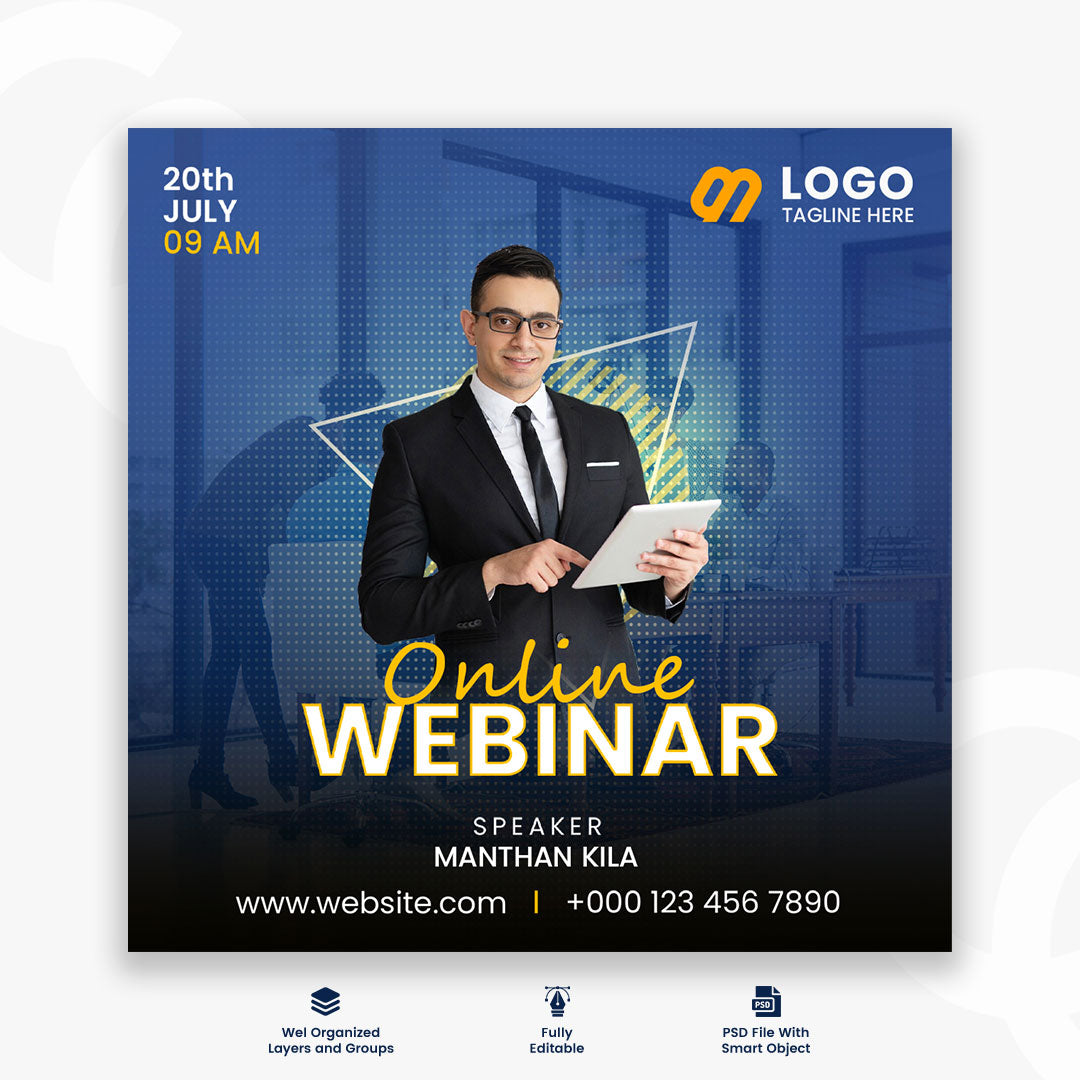 20th
JULY
09 AM

LOGO
TAGLINE HERE

Online
WEBINAR

SPEAKER
MANTHAN KILA

www.website.com | +000 123 456 7890

Wel Organized
Layers and Groups

Fully
Editable

PSD

PSD File With
Smart Object